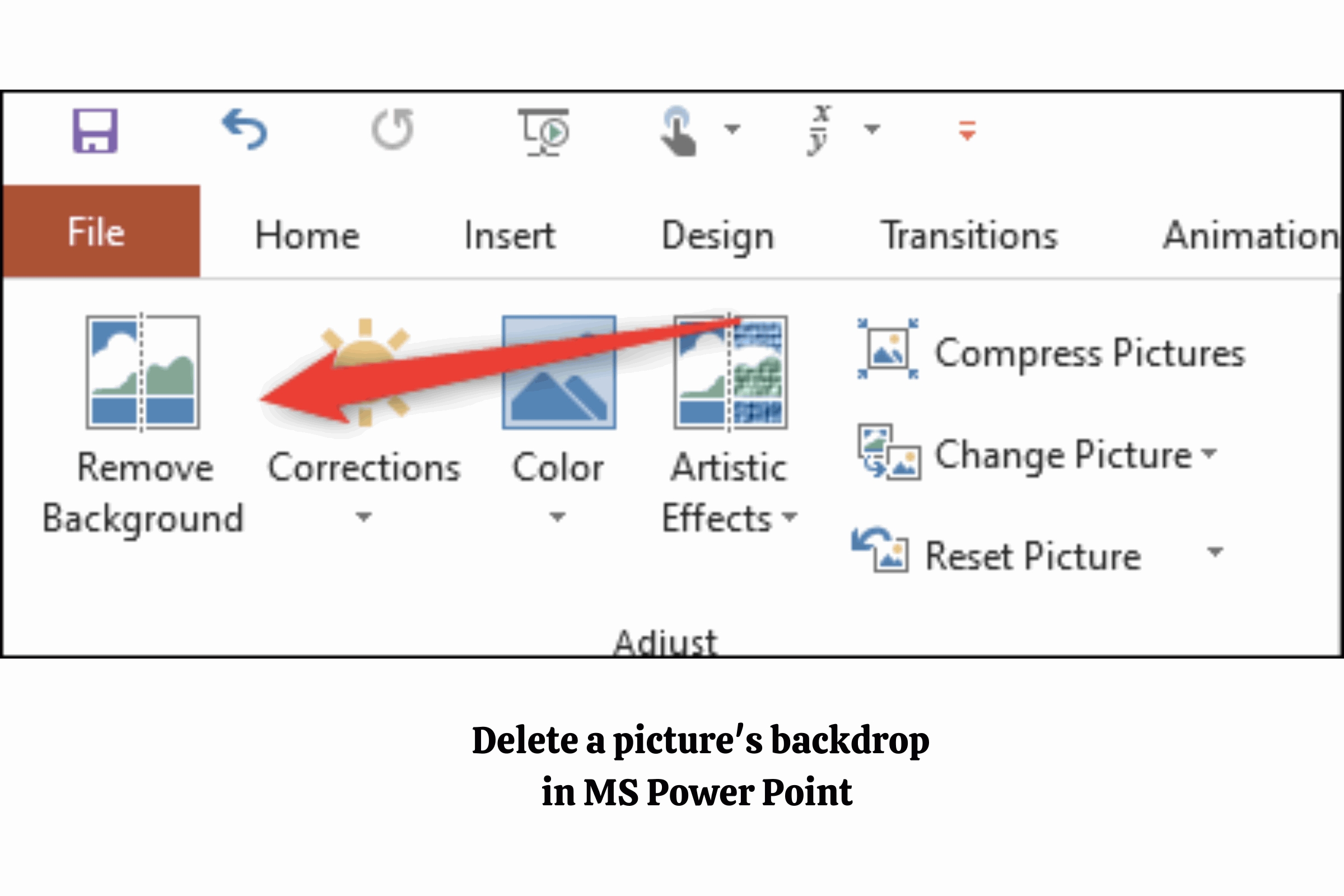 $\frac{x}{y}$

File Home Insert Design Transitions Animation

Remove Background

Corrections

Color

Artistic Effects

Compress Pictures

Change Picture

Reset Picture

Adjust

Delete a picture's backdrop in MS Power Point